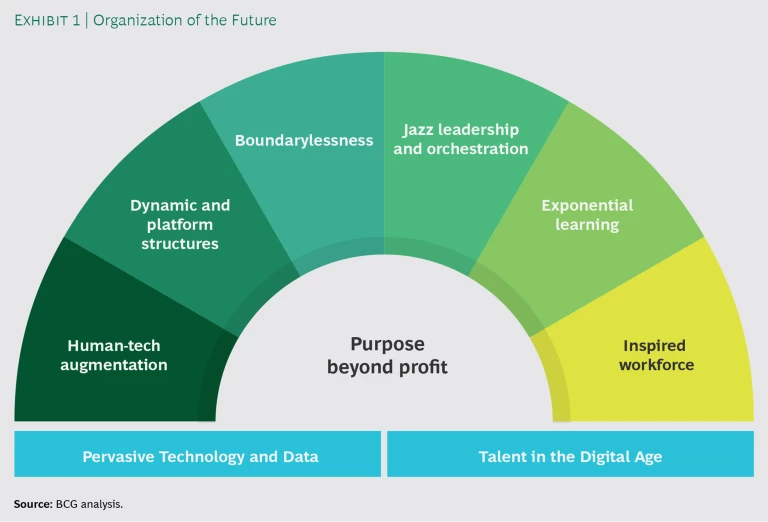 EXHIBIT 1 | Organization of the Future

Human-tech augmentation

Dynamic and platform structures

Boundarylessness

Jazz leadership and orchestration

Exponential learning

Inspired workforce

Purpose beyond profit

Pervasive Technology and Data

Talent in the Digital Age

Source: BCG analysis.